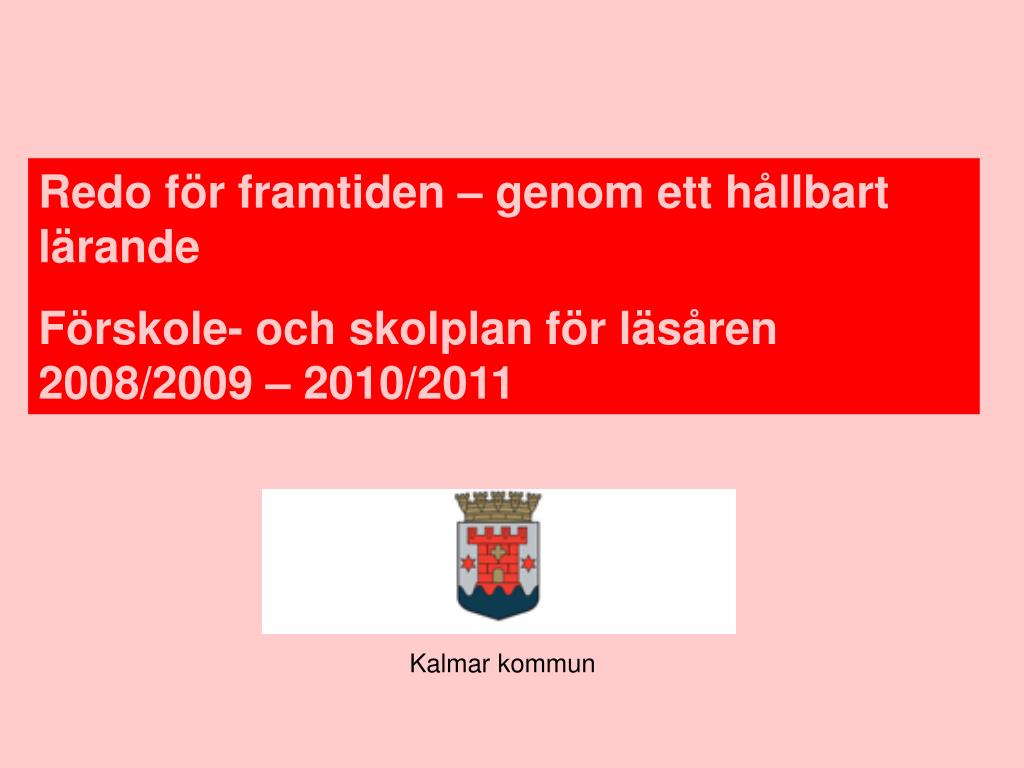 Redo för framtiden – genom ett hållbart lärande

Förskole- och skolplan för läsåren 2008/2009 – 2010/2011

Kalmar kommun